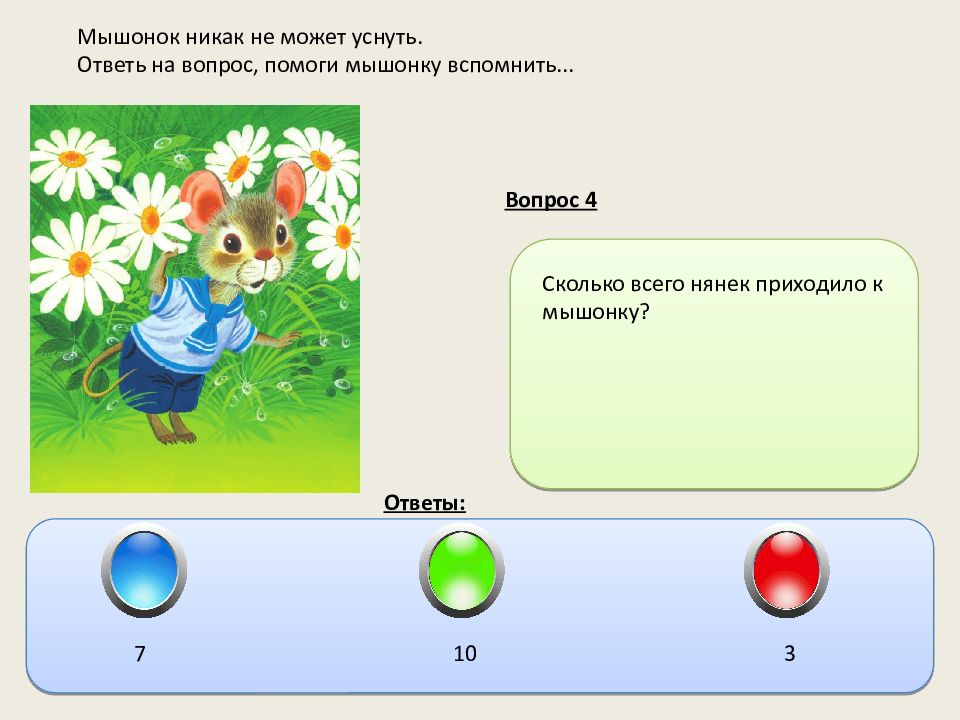 Мышонок никак не может уснуть.
Ответь на вопрос, помоги мышонку вспомнить...

Вопрос 4

Сколько всего нянек приходило к мышонку?

Ответы:

7

10

3